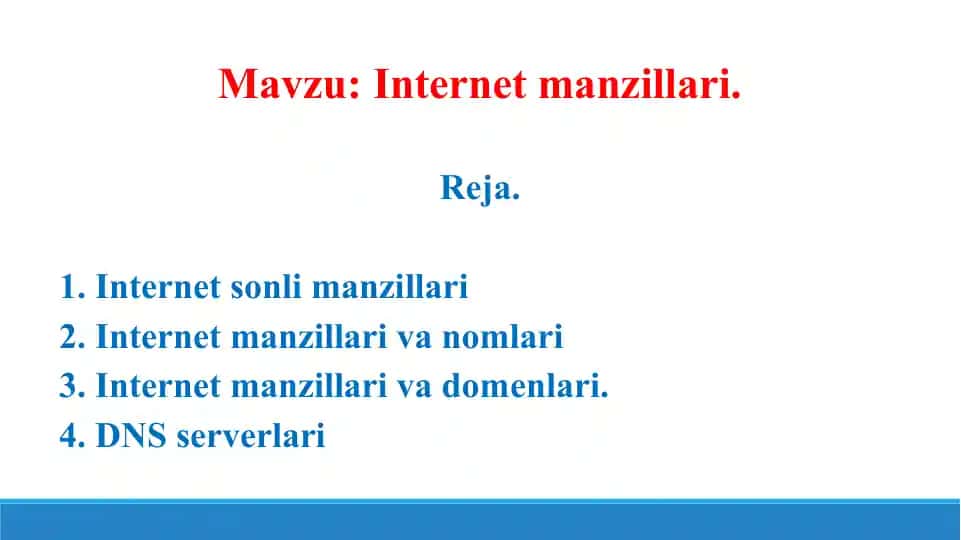 Mavzu: Internet manzillari.

Reja.

1. Internet sonli manzillari
2. Internet manzillari va nomlari
3. Internet manzillari va domenlari.
4. DNS serverlari